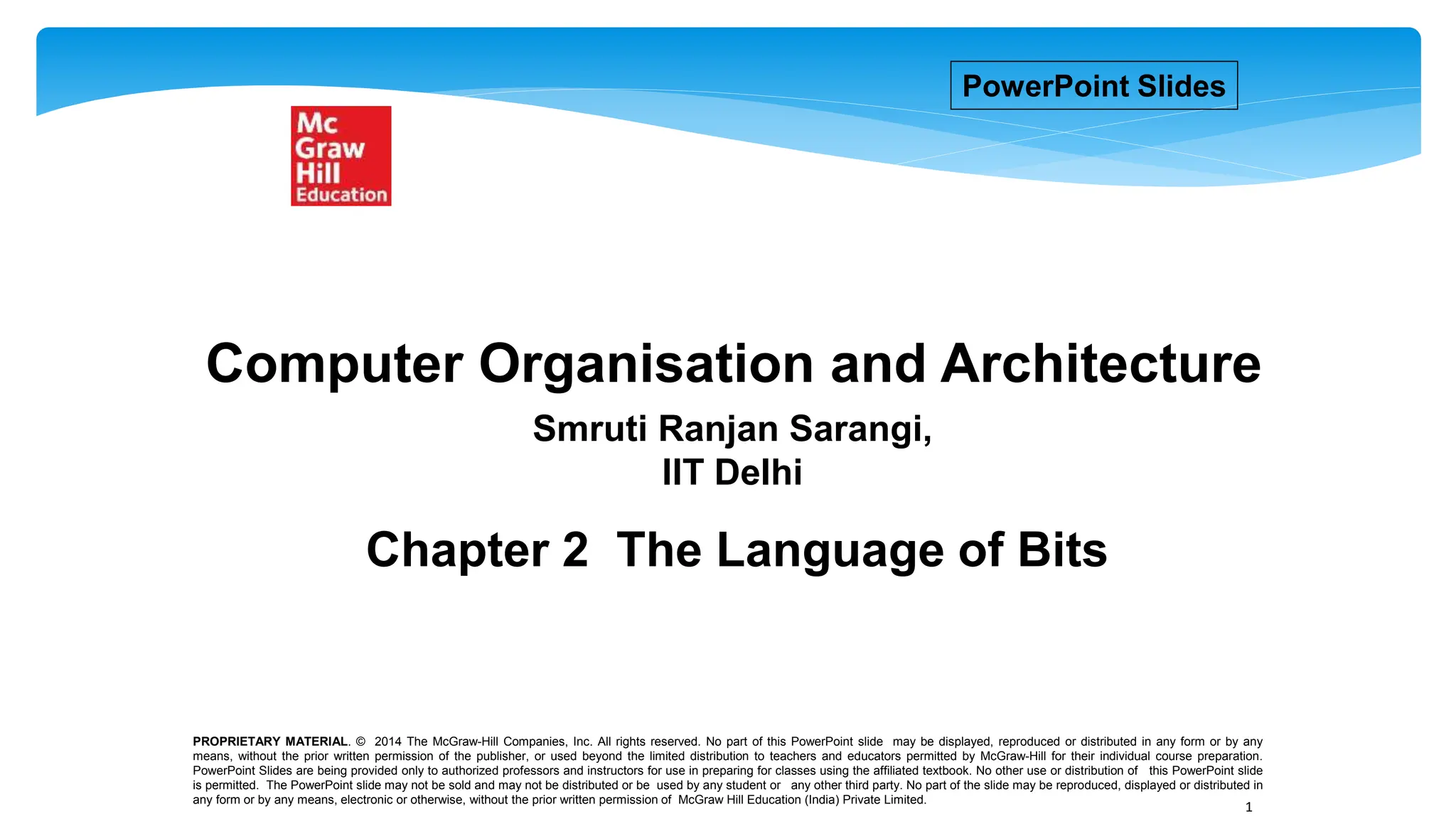 PowerPoint Slides

Mc Graw Hill Education

Computer Organisation and Architecture

Smruti Ranjan Sarangi,
IIT Delhi

Chapter 2 The Language of Bits

PROPRIETARY MATERIAL. © 2014 The McGraw-Hill Companies, Inc. All rights reserved. No part of this PowerPoint slide may be displayed, reproduced or distributed in any form or by any means, without the prior written permission of the publisher, or used beyond the limited distribution to teachers and educators permitted by McGraw-Hill for their individual course preparation. PowerPoint Slides are being provided only to authorized professors and instructors for use in preparing for classes using the affiliated textbook. No other use or distribution of this PowerPoint slide is permitted. The PowerPoint slide may not be sold and may not be distributed or be used by any student or any other third party. No part of the slide may be reproduced, displayed or distributed in any form or by any means, electronic or otherwise, without the prior written permission of McGraw Hill Education (India) Private Limited.

1